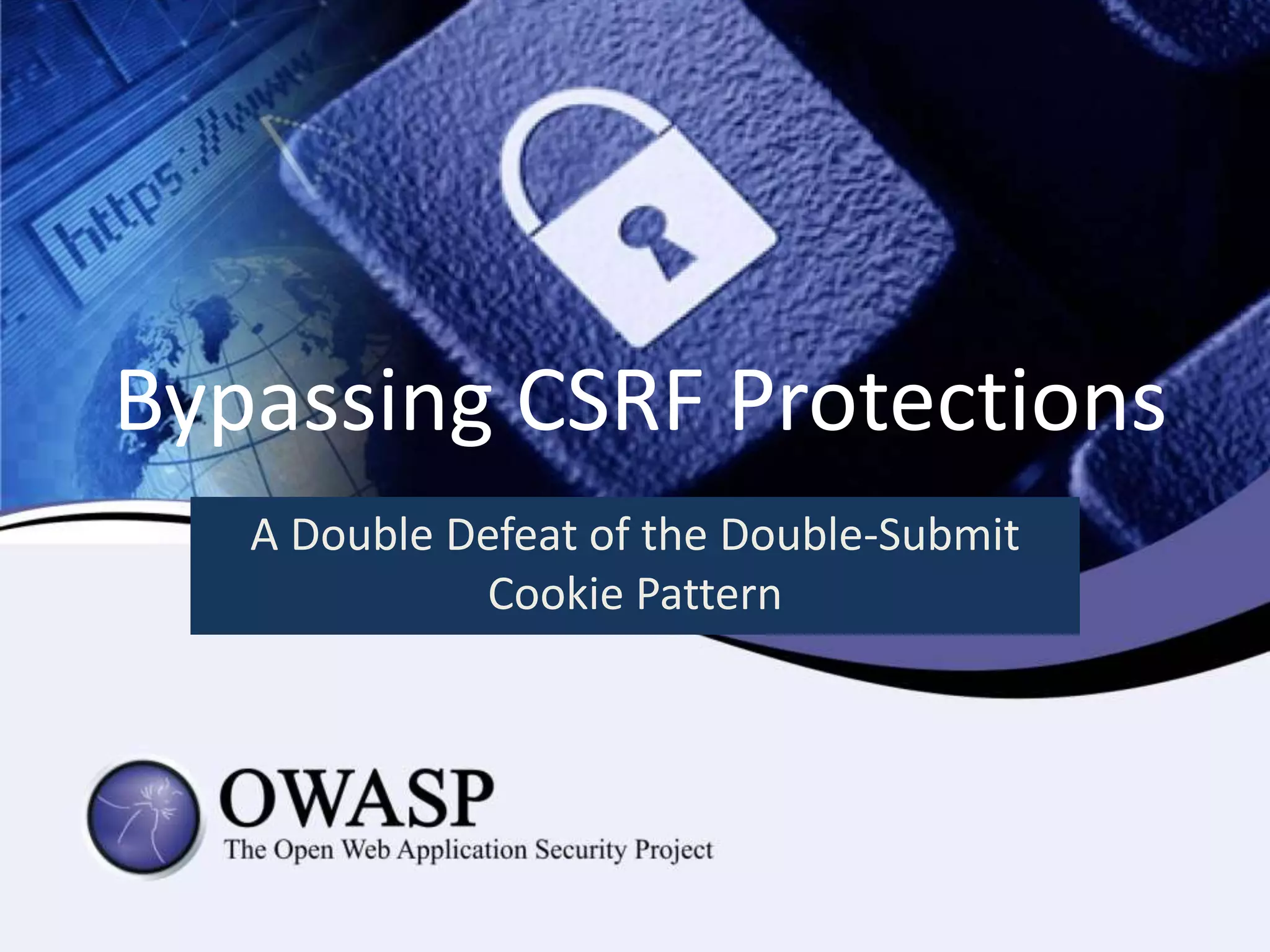 https://www

Bypassing CSRF Protections

A Double Defeat of the Double-Submit Cookie Pattern

OWASP
The Open Web Application Security Project